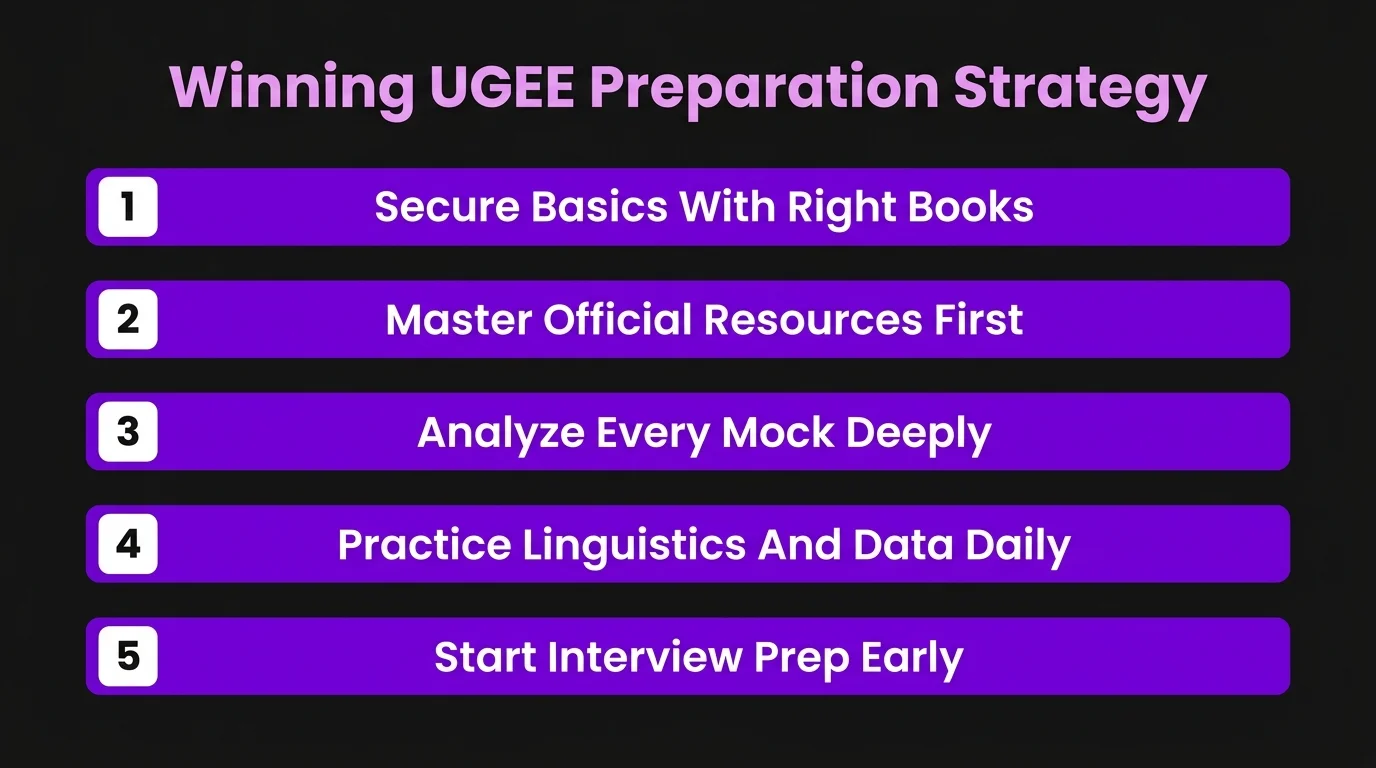 Winning UGEE Preparation Strategy

1 Secure Basics With Right Books

2 Master Official Resources First

3 Analyze Every Mock Deeply

4 Practice Linguistics And Data Daily

5 Start Interview Prep Early